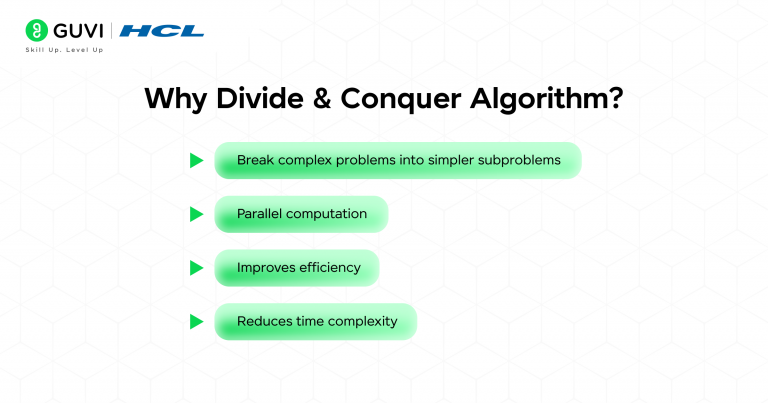 GUVI | HCL
Skill Up. Level Up

Why Divide & Conquer Algorithm?

Break complex problems into simpler subproblems

Parallel computation

Improves efficiency

Reduces time complexity